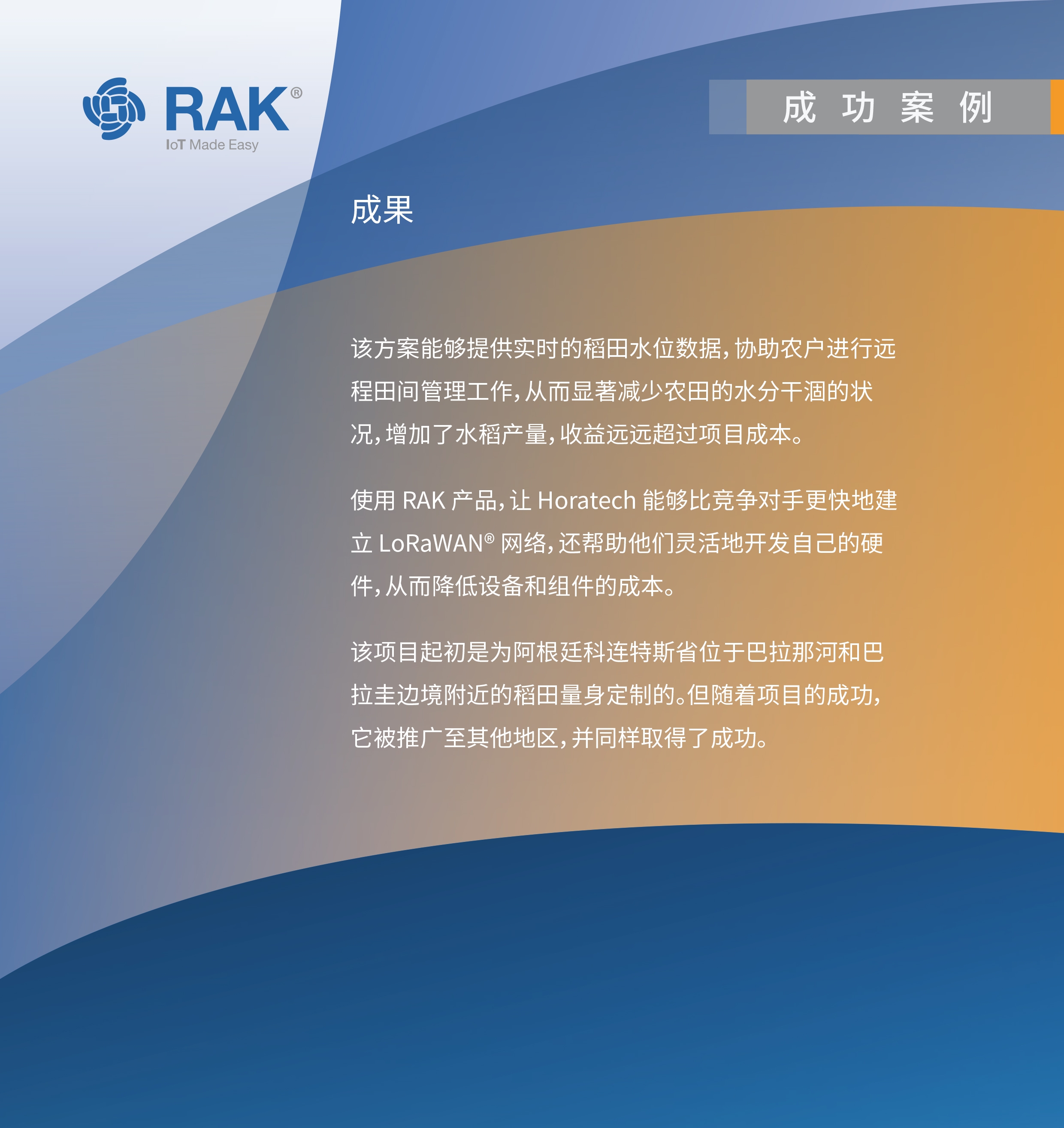 RAK®
IoT Made Easy

成 功 案 例

成果

该方案能够提供实时的稻田水位数据，协助农户进行远程田间管理工作，从而显著减少农田的水分干涸的状况，增加了水稻产量，收益远远超过项目成本。

使用 RAK 产品，让 Horatech 能够比竞争对手更快地建立 LoRaWAN® 网络，还帮助他们灵活地开发自己的硬件，从而降低设备和组件的成本。

该项目起初是为阿根廷科连特斯省位于巴拉那河和巴拉圭边境附近的稻田量身定制的。但随着项目的成功，它被推广至其他地区，并同样取得了成功。